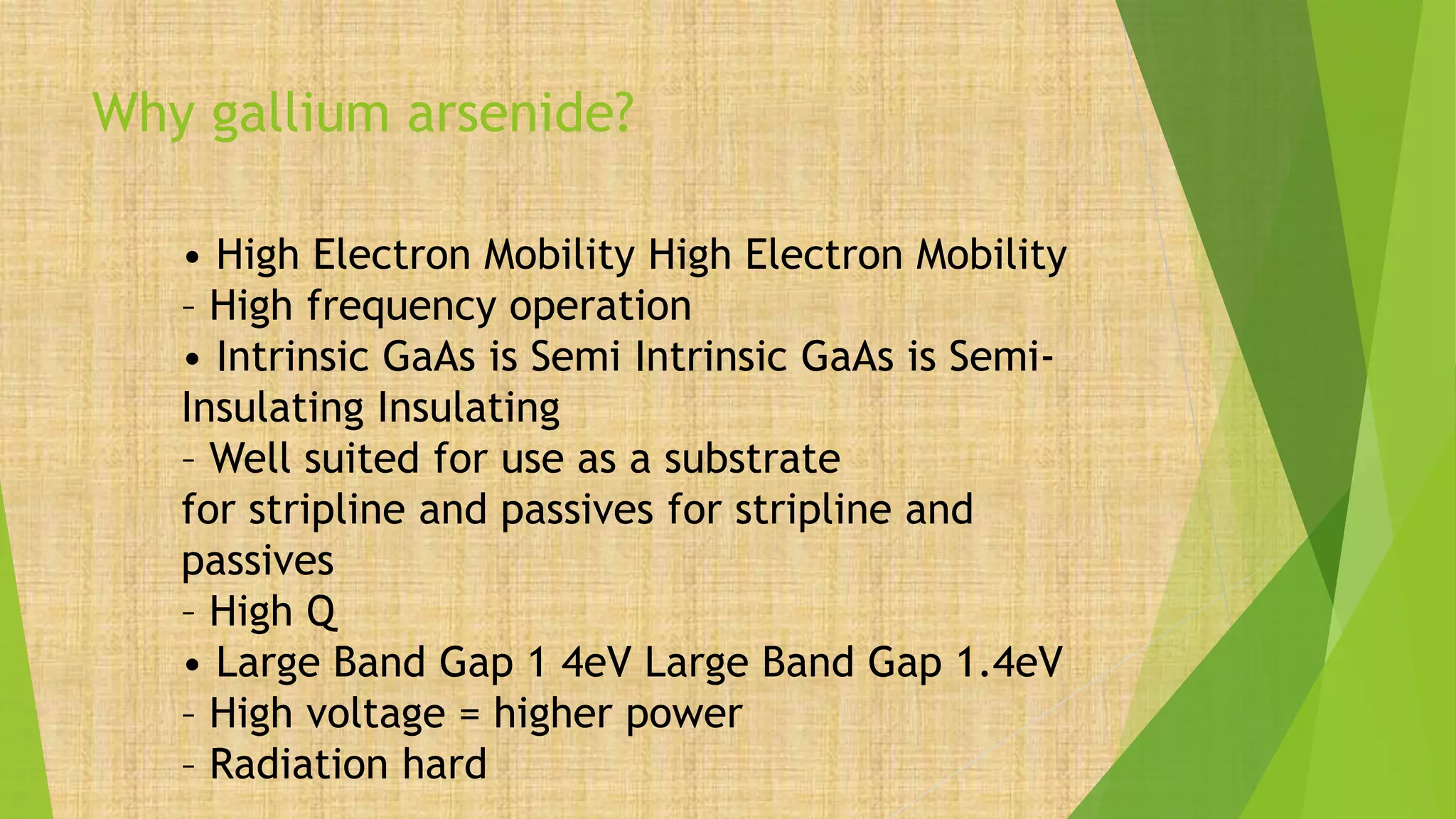 Why gallium arsenide?

• High Electron Mobility High Electron Mobility
– High frequency operation
• Intrinsic GaAs is Semi Intrinsic GaAs is Semi-Insulating Insulating
– Well suited for use as a substrate
for stripline and passives for stripline and passives
– High Q
• Large Band Gap 1 4eV Large Band Gap 1.4eV
– High voltage = higher power
– Radiation hard